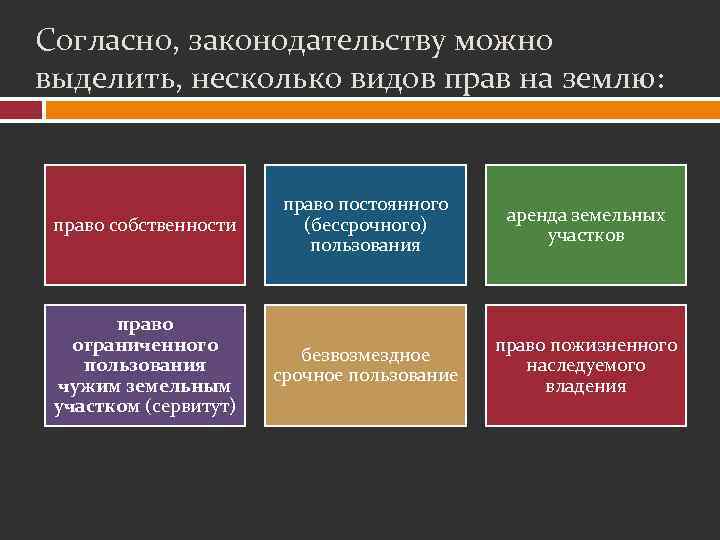 Согласно, законодательству можно выделить, несколько видов прав на землю:

право собственности

право постоянного (бессрочного) пользования

аренда земельных участков

право ограниченного пользования чужим земельным участком (сервитут)

безвозмездное срочное пользование

право пожизненного наследуемого владения